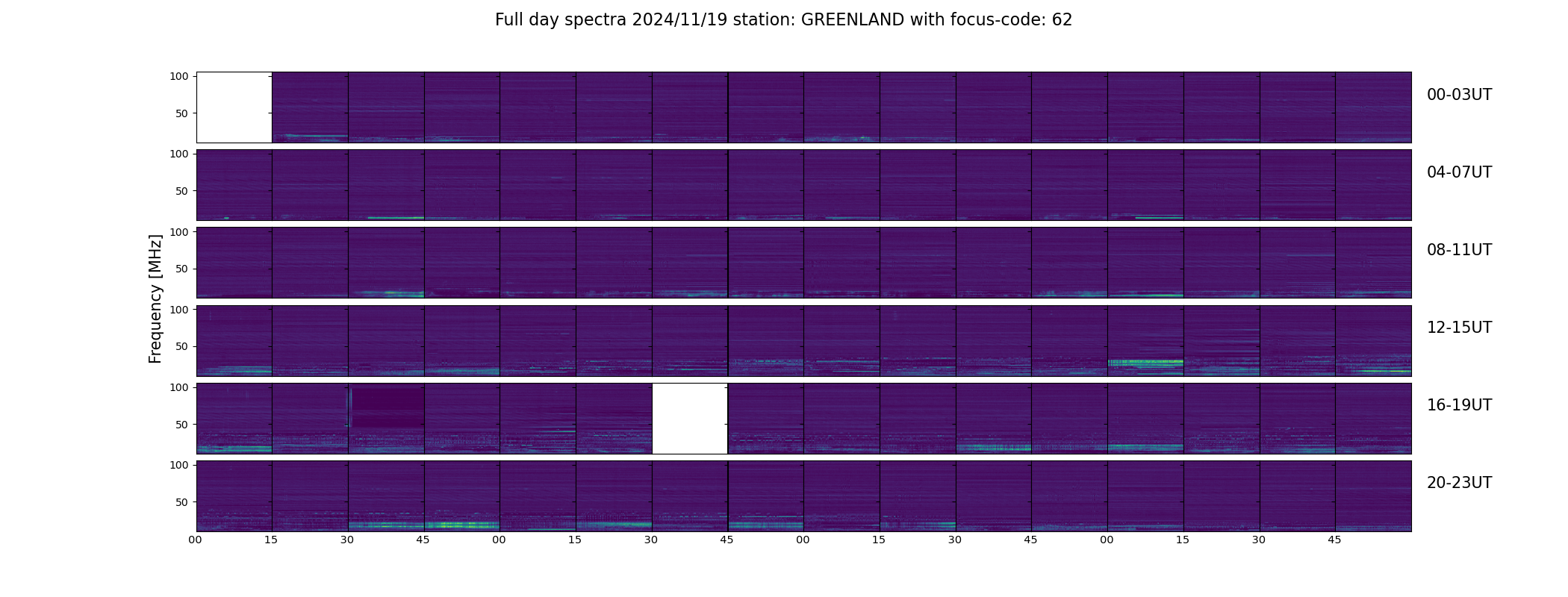 Full day spectra 2024/11/19 station: GREENLAND with focus-code: 62

Frequency [MHz]

100
50
00-03UT

100
50
04-07UT

100
50
08-11UT

100
50
12-15UT

100
50
16-19UT

100
50
20-23UT

00 15 30 45 00 15 30 45 00 15 30 45 00 15 30 45